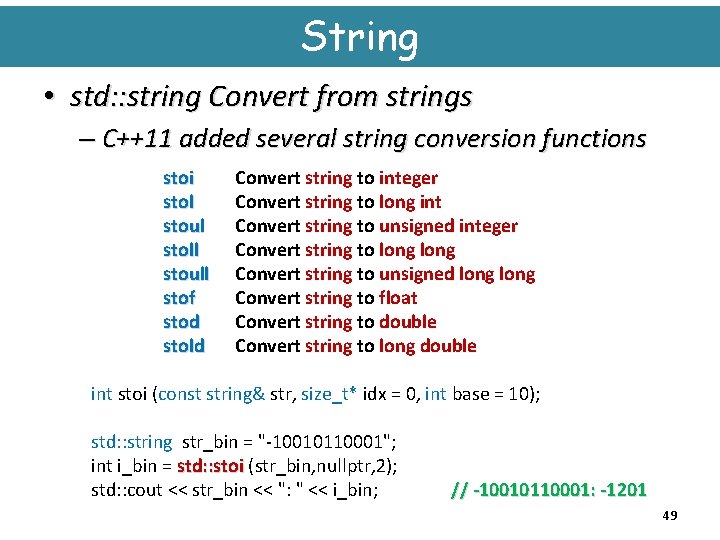 String

• std::string Convert from strings

– C++11 added several string conversion functions

| | |
|---|---|
| stoi | Convert string to integer |
| stol | Convert string to long int |
| stoul | Convert string to unsigned integer |
| stoll | Convert string to long long |
| stoull | Convert string to unsigned long long |
| stof | Convert string to float |
| stod | Convert string to double |
| stold | Convert string to long double |

int stoi (const string& str, size_t* idx = 0, int base = 10);

std::string str_bin = "-10010110001";
int i_bin = std::stoi (str_bin,nullptr,2);
std::cout << str_bin << ": " << i_bin; // -10010110001: -1201

49